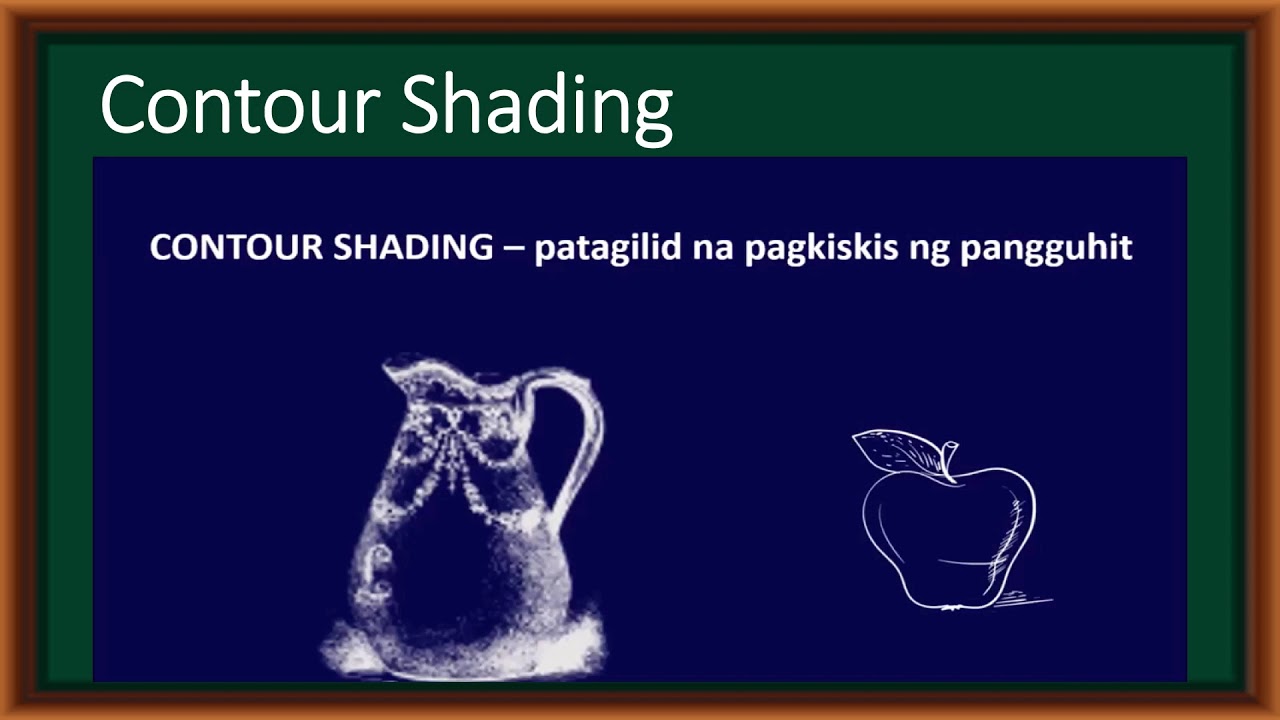 Contour Shading

CONTOUR SHADING – patagilid na pagkiskis ng pangguhit